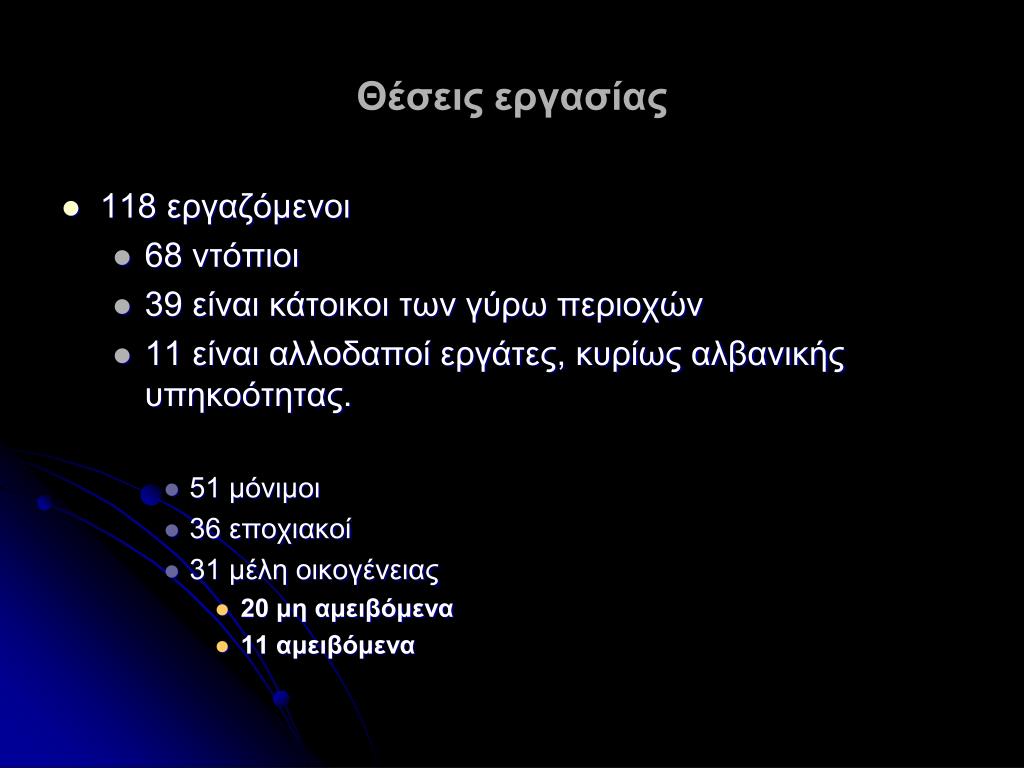 Θέσεις εργασίας

- 118 εργαζόμενοι
  - 68 ντόπιοι
  - 39 είναι κάτοικοι των γύρω περιοχών
  - 11 είναι αλλοδαποί εργάτες, κυρίως αλβανικής υπηκοότητας.
    - 51 μόνιμοι
    - 36 εποχιακοί
    - 31 μέλη οικογένειας
      - 20 μη αμειβόμενα
      - 11 αμειβόμενα